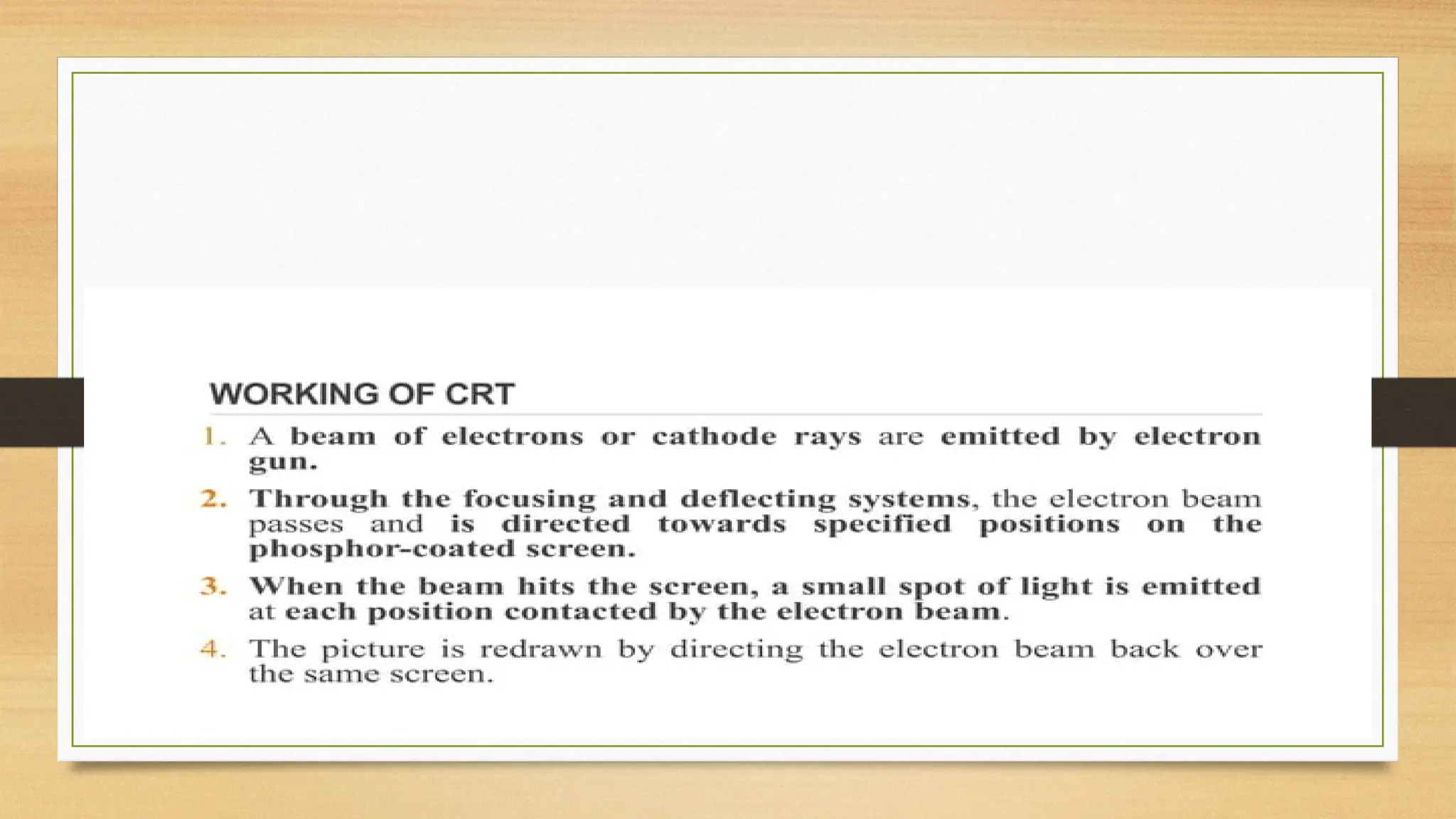 WORKING OF CRT

1. A beam of electrons or cathode rays are emitted by electron gun.

2. Through the focusing and deflecting systems, the electron beam passes and is directed towards specified positions on the phosphor-coated screen.

3. When the beam hits the screen, a small spot of light is emitted at each position contacted by the electron beam.

4. The picture is redrawn by directing the electron beam back over the same screen.